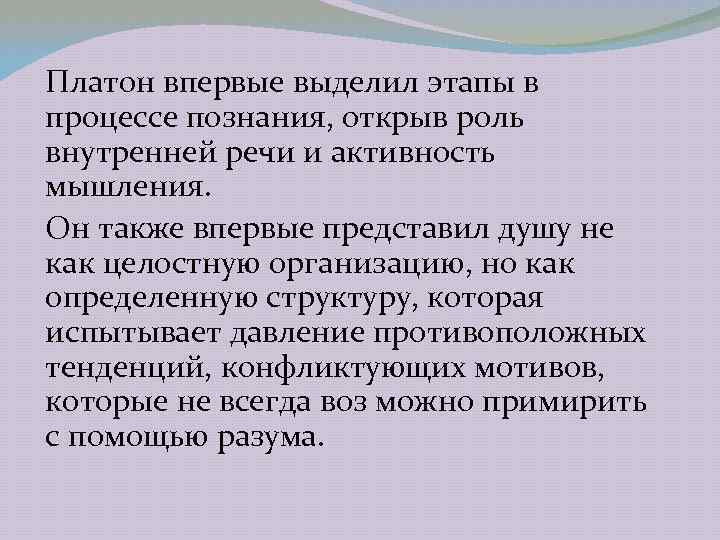 Платон впервые выделил этапы в процессе познания, открыв роль внутренней речи и активность мышления.

Он также впервые представил душу не как целостную организацию, но как определенную структуру, которая испытывает давление противоположных тенденций, конфликтующих мотивов, которые не всегда воз можно примирить с помощью разума.